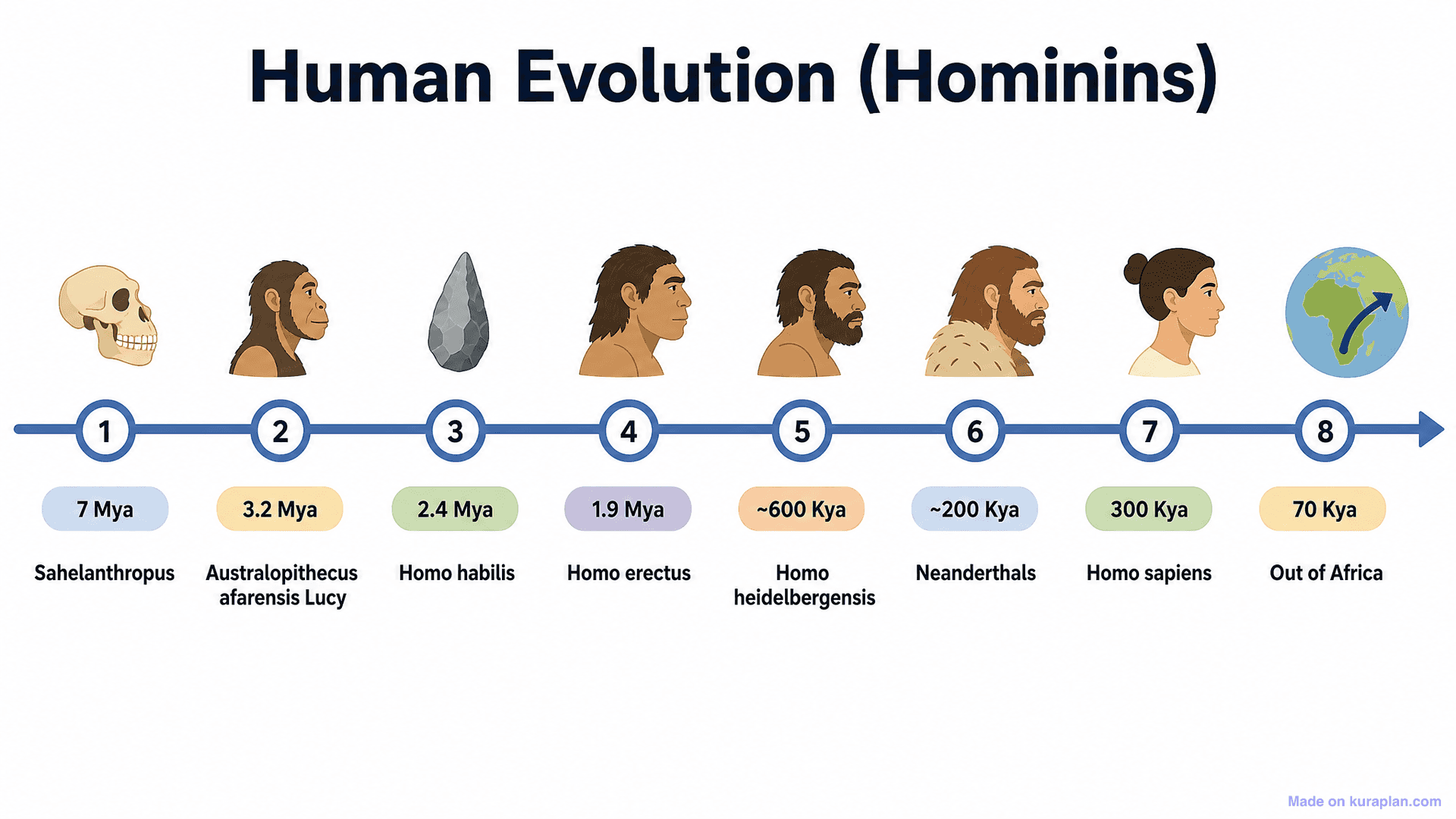 Human Evolution (Hominins)

1
7 Mya
Sahelanthropus

2
3.2 Mya
Australopithecus afarensis Lucy

3
2.4 Mya
Homo habilis

4
1.9 Mya
Homo erectus

5
~600 Kya
Homo heidelbergensis

6
~200 Kya
Neanderthals

7
300 Kya
Homo sapiens

8
70 Kya
Out of Africa

Made on kuraplan.com